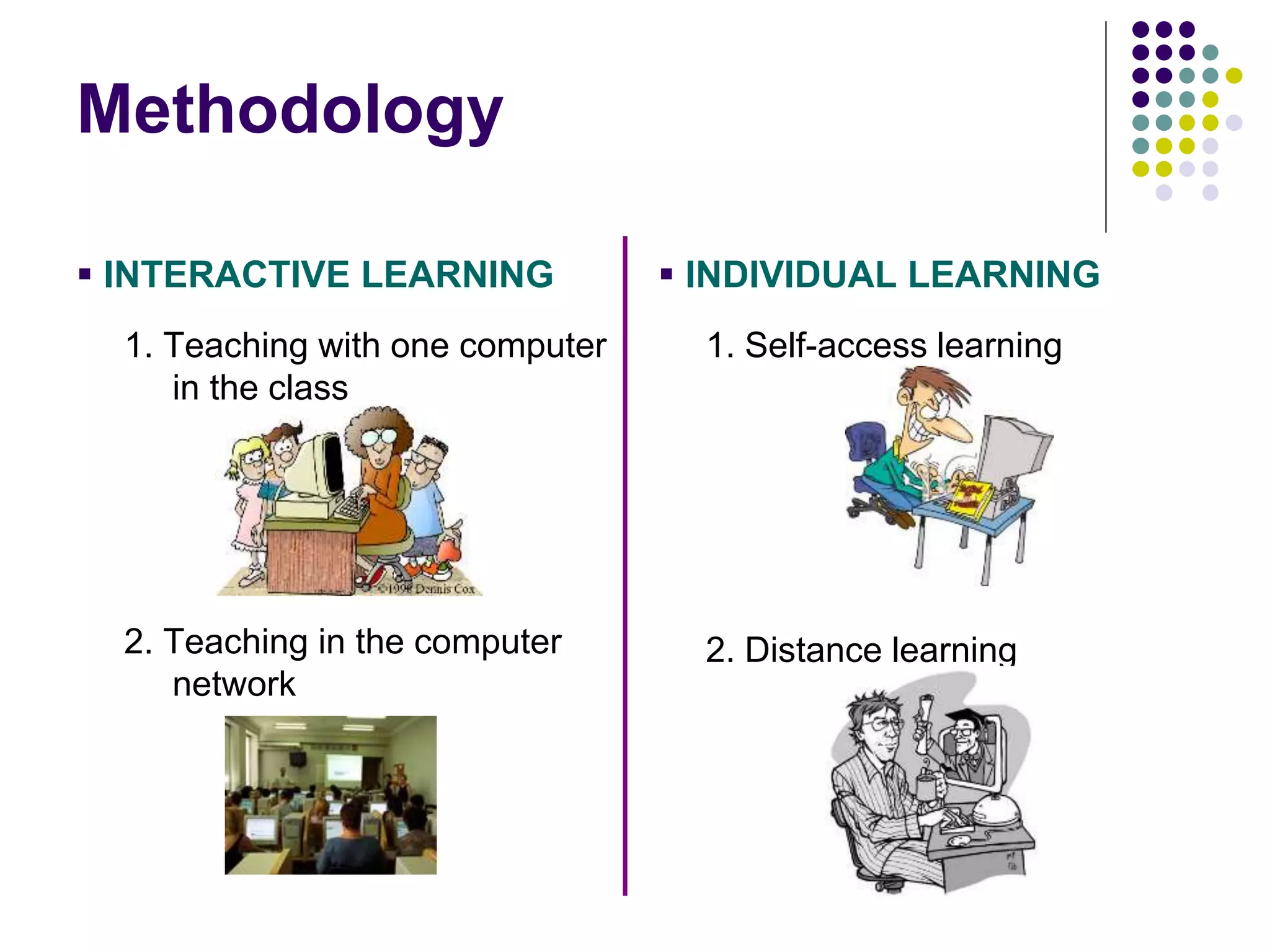 Methodology

▪ INTERACTIVE LEARNING

1. Teaching with one computer in the class

©1998 Dennis Cox

2. Teaching in the computer network

▪ INDIVIDUAL LEARNING

1. Self-access learning

2. Distance learning